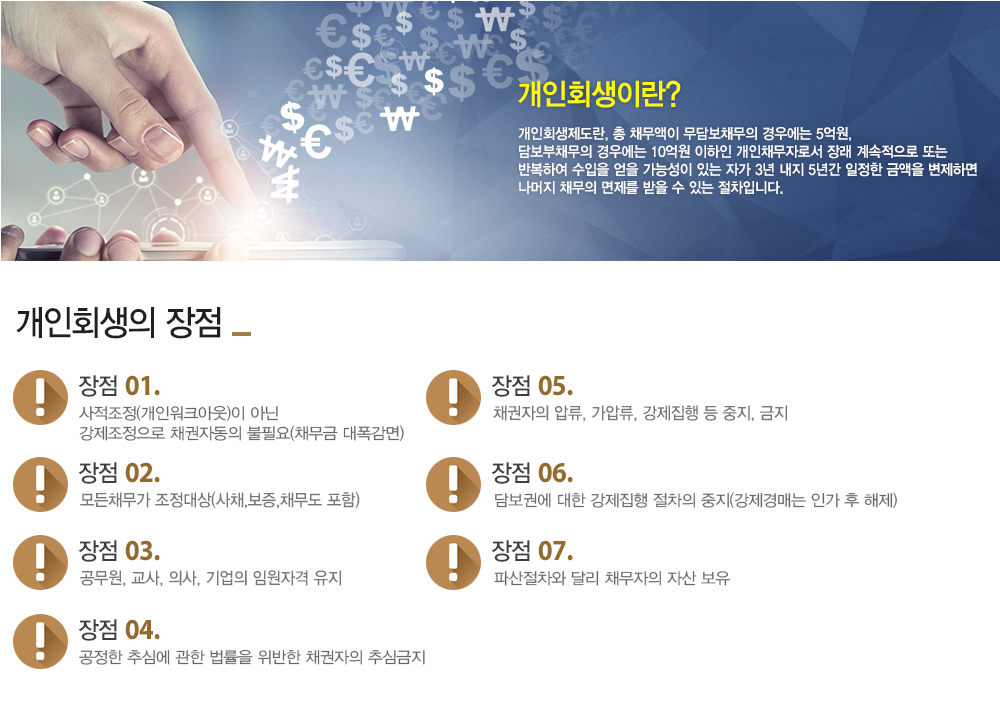 개인회생이란?

개인회생제도란, 총 채무액이 무담보채무의 경우에는 5억원, 담보부채무의 경우에는 10억원 이하인 개인채무자로서 장래 계속적으로 또는 반복하여 수입을 얻을 가능성이 있는 자가 3년 내지 5년간 일정한 금액을 변제하면 나머지 채무의 면제를 받을 수 있는 절차입니다.

개인회생의 장점

장점 01.
사적조정(개인워크아웃)이 아닌 강제조정으로 채권자동의 불필요(채무금 대폭감면)

장점 02.
모든채무가 조정대상(사채,보증,채무도 포함)

장점 03.
공무원, 교사, 의사, 기업의 임원자격 유지

장점 04.
공정한 추심에 관한 법률을 위반한 채권자의 추심금지

장점 05.
채권자의 압류, 가압류, 강제집행 등 중지, 금지

장점 06.
담보권에 대한 강제집행 절차의 중지(강제경매는 인가 후 해제)

장점 07.
파산절차와 달리 채무자의 자산 보유